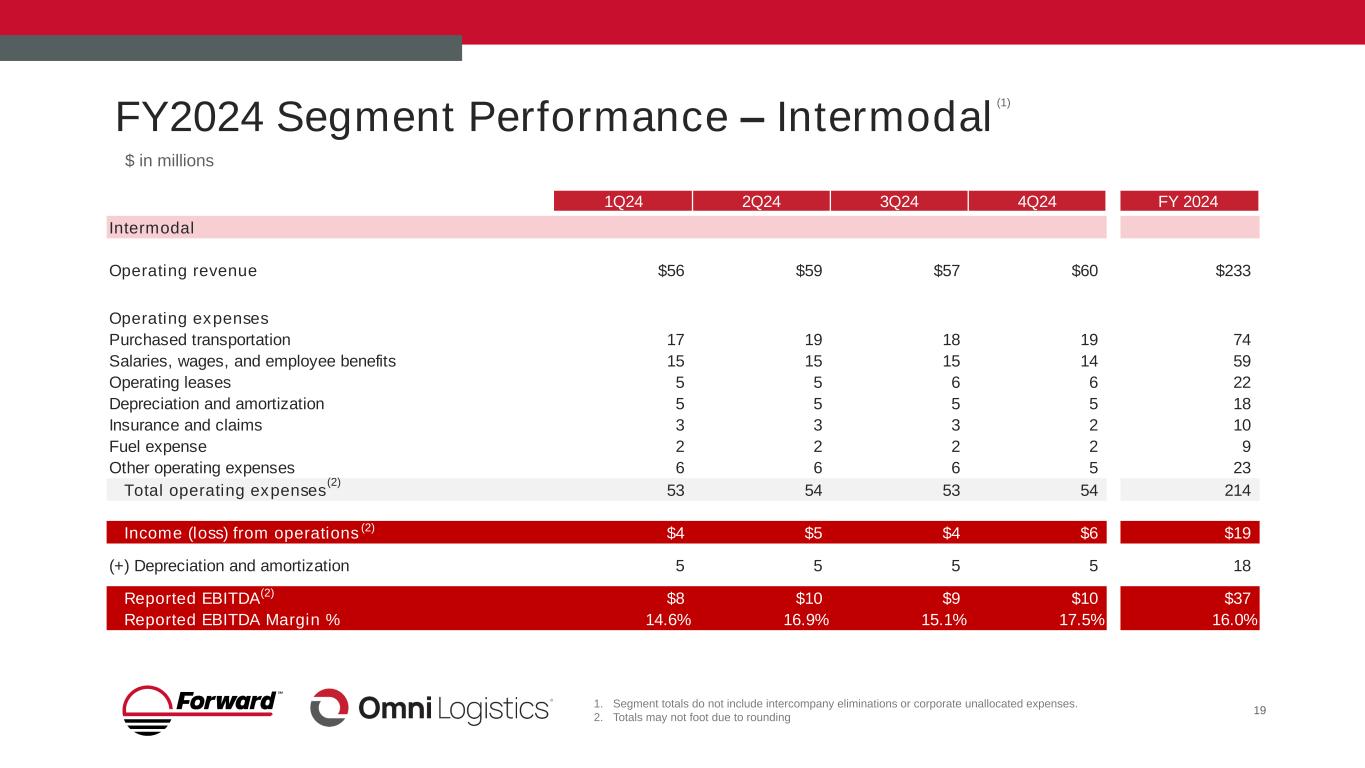 FY2024 Segment Performance – Intermodal $^{(1)}$

$ in millions

| | 1Q24 | 2Q24 | 3Q24 | 4Q24 | FY 2024 |
|---|---|---|---|---|---|
| Intermodal | | | | | |
| Operating revenue | $56 | $59 | $57 | $60 | $233 |
| Operating expenses | | | | | |
| Purchased transportation | 17 | 19 | 18 | 19 | 74 |
| Salaries, wages, and employee benefits | 15 | 15 | 15 | 14 | 59 |
| Operating leases | 5 | 5 | 6 | 6 | 22 |
| Depreciation and amortization | 5 | 5 | 5 | 5 | 18 |
| Insurance and claims | 3 | 3 | 3 | 2 | 10 |
| Fuel expense | 2 | 2 | 2 | 2 | 9 |
| Other operating expenses | 6 | 6 | 6 | 5 | 23 |
| Total operating expenses$^{(2)}$ | 53 | 54 | 53 | 54 | 214 |
| Income (loss) from operations $^{(2)}$ | $4 | $5 | $4 | $6 | $19 |
| (+) Depreciation and amortization | 5 | 5 | 5 | 5 | 18 |
| Reported EBITDA$^{(2)}$ | $8 | $10 | $9 | $10 | $37 |
| Reported EBITDA Margin % | 14.6% | 16.9% | 15.1% | 17.5% | 16.0% |

Forward™ Omni Logistics®

1. Segment totals do not include intercompany eliminations or corporate unallocated expenses.
2. Totals may not foot due to rounding

19